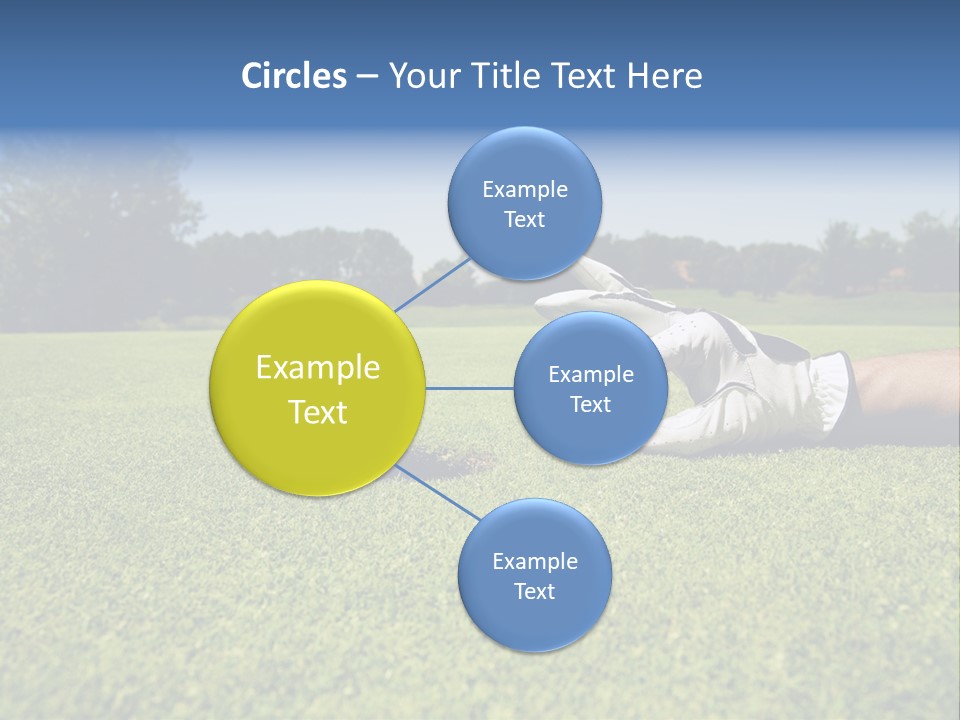 Circles – Your Title Text Here

Example Text

Example Text

Example Text

Example Text